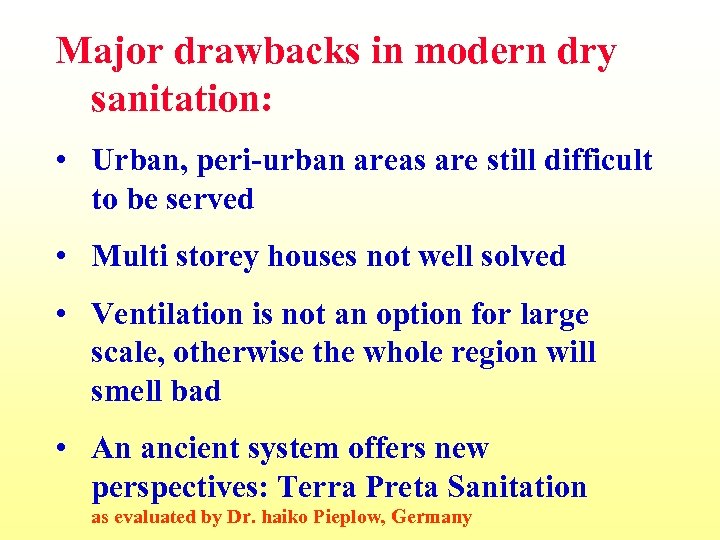 Major drawbacks in modern dry sanitation:

• Urban, peri-urban areas are still difficult to be served

• Multi storey houses not well solved

• Ventilation is not an option for large scale, otherwise the whole region will smell bad

• An ancient system offers new perspectives: Terra Preta Sanitation
as evaluated by Dr. haiko Pieplow, Germany